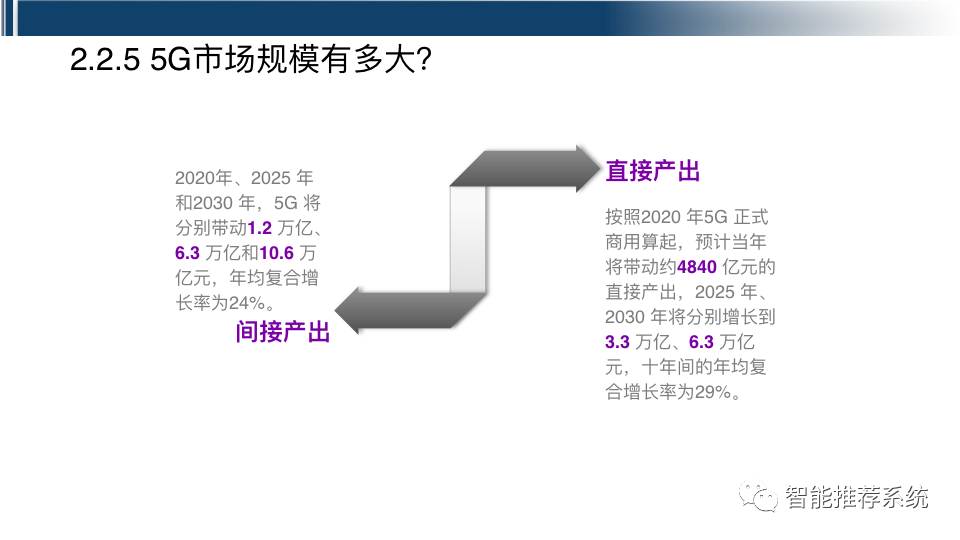 2.2.5 5G市场规模有多大?

2020年、2025 年和2030 年，5G 将分别带动1.2 万亿、6.3 万亿和10.6 万亿元，年均复合增长率为24%。

间接产出

直接产出

按照2020 年5G 正式商用算起，预计当年将带动约4840 亿元的直接产出，2025 年、2030 年将分别增长到3.3 万亿、6.3 万亿元，十年间的年均复合增长率为29%。

智能推荐系统